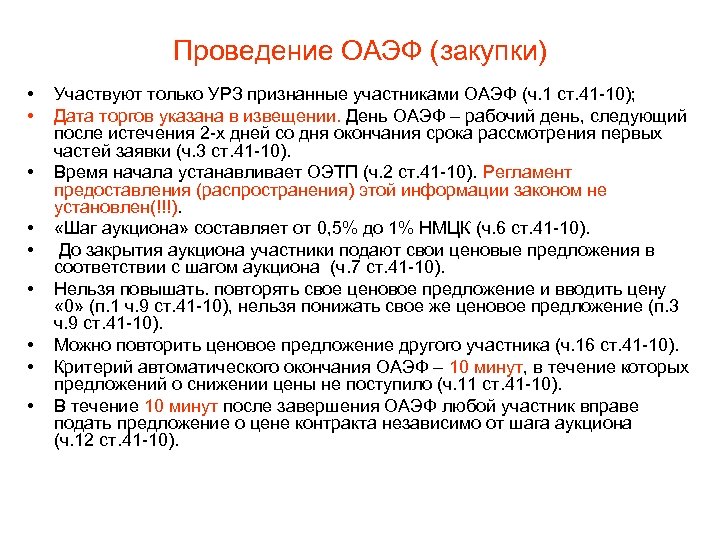 Проведение ОАЭФ (закупки)

• Участвуют только УРЗ признанные участниками ОАЭФ (ч.1 ст.41-10);
• Дата торгов указана в извещении. День ОАЭФ – рабочий день, следующий после истечения 2-х дней со дня окончания срока рассмотрения первых частей заявки (ч.3 ст.41-10).
• Время начала устанавливает ОЭТП (ч.2 ст.41-10). Регламент предоставления (распространения) этой информации законом не установлен(!!!).
• «Шаг аукциона» составляет от 0,5% до 1% НМЦК (ч.6 ст.41-10).
• До закрытия аукциона участники подают свои ценовые предложения в соответствии с шагом аукциона (ч.7 ст.41-10).
• Нельзя повышать. повторять свое ценовое предложение и вводить цену «0» (п.1 ч.9 ст.41-10), нельзя понижать свое же ценовое предложение (п.3 ч.9 ст.41-10).
• Можно повторить ценовое предложение другого участника (ч.16 ст.41-10).
• Критерий автоматического окончания ОАЭФ – 10 минут, в течение которых предложений о снижении цены не поступило (ч.11 ст.41-10).
• В течение 10 минут после завершения ОАЭФ любой участник вправе подать предложение о цене контракта независимо от шага аукциона (ч.12 ст.41-10).